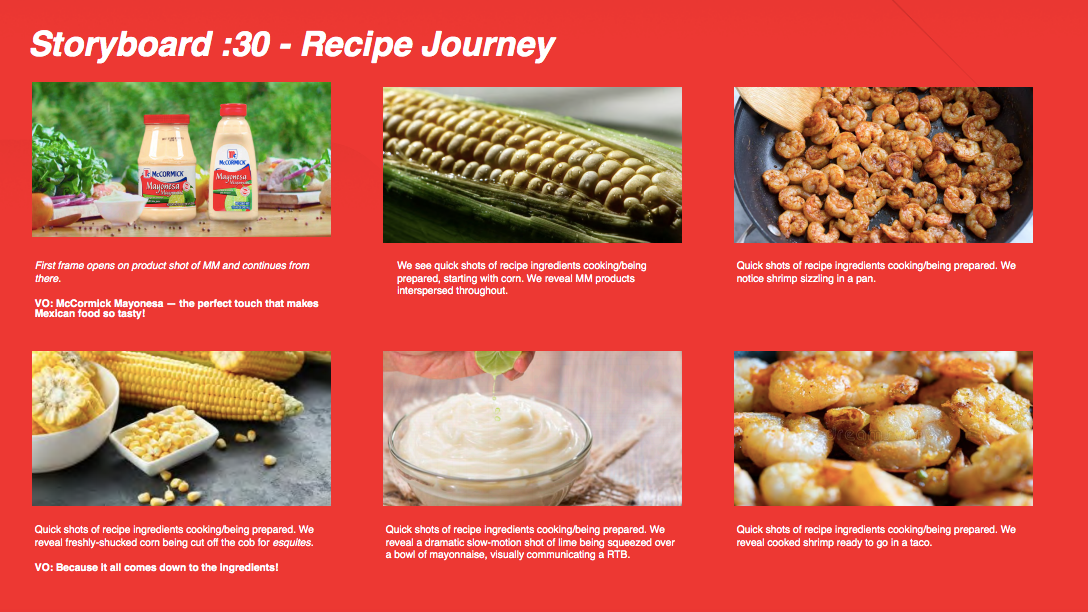 Storyboard :30 - Recipe Journey

McCORMICK Mayonesa

McCORMICK Mayonesa

First frame opens on product shot of MM and continues from there.

VO: McCormick Mayonesa — the perfect touch that makes Mexican food so tasty!

We see quick shots of recipe ingredients cooking/being prepared, starting with corn. We reveal MM products interspersed throughout.

Quick shots of recipe ingredients cooking/being prepared. We notice shrimp sizzling in a pan.

Quick shots of recipe ingredients cooking/being prepared. We reveal freshly-shucked corn being cut off the cob for esquites.

VO: Because it all comes down to the ingredients!

Quick shots of recipe ingredients cooking/being prepared. We reveal a dramatic slow-motion shot of lime being squeezed over a bowl of mayonnaise, visually communicating a RTB.

Quick shots of recipe ingredients cooking/being prepared. We reveal cooked shrimp ready to go in a taco.